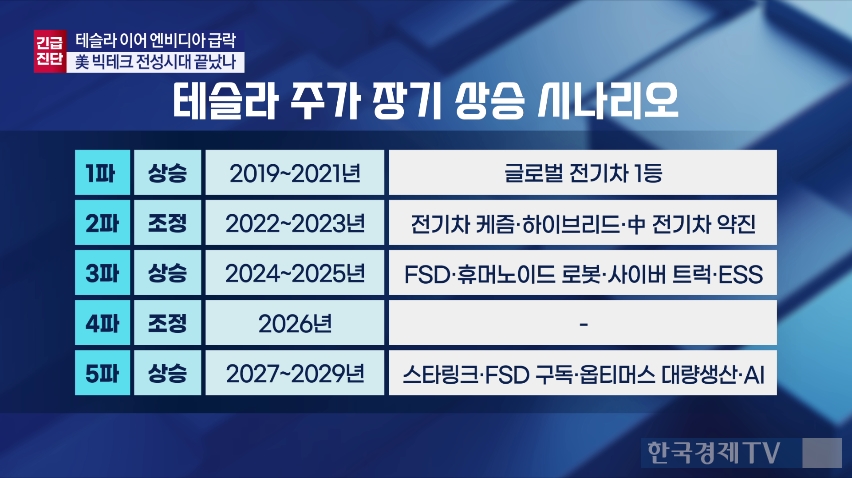 긴급진단

테슬라 이어 엔비디아 급락
美 빅테크 전성시대 끝났나

테슬라 주가 장기 상승 시나리오

| 1파 | 상승 | 2019~2021년 | 글로벌 전기차 1등 |
|---|---|---|---|
| 2파 | 조정 | 2022~2023년 | 전기차 케즘·하이브리드·中 전기차 약진 |
| 3파 | 상승 | 2024~2025년 | FSD·휴머노이드 로봇·사이버 트럭·ESS |
| 4파 | 조정 | 2026년 | - |
| 5파 | 상승 | 2027~2029년 | 스타링크·FSD 구독·옵티머스 대량생산·AI |

한국경제TV